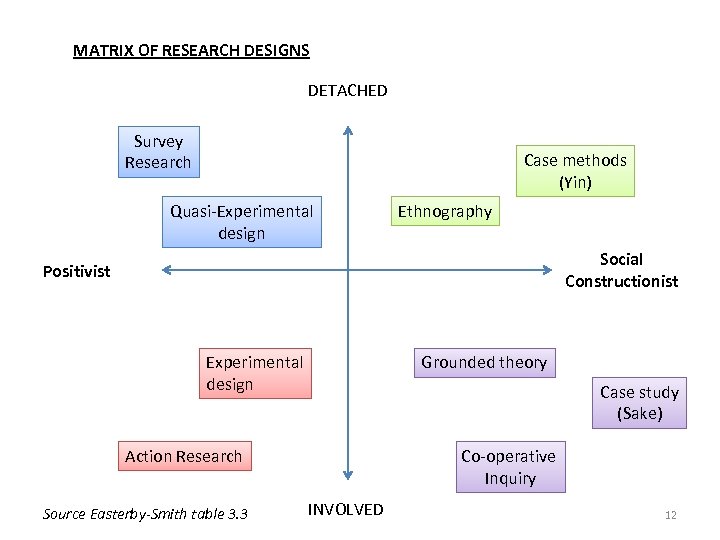 MATRIX OF RESEARCH DESIGNS

DETACHED

Survey Research

Case methods (Yin)

Quasi-Experimental design

Ethnography

Positivist

Social Constructionist

Experimental design

Grounded theory

Case study (Sake)

Action Research

Co-operative Inquiry

Source Easterby-Smith table 3.3

INVOLVED

12